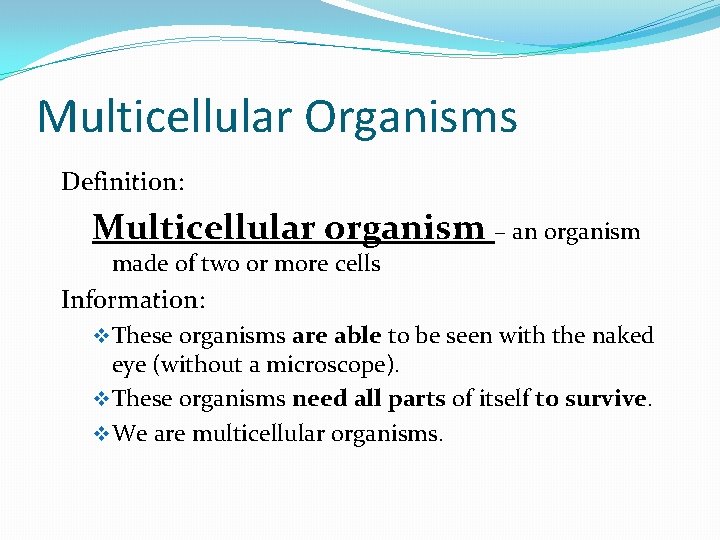 Multicellular Organisms

Definition:

Multicellular organism – an organism made of two or more cells

Information:

❖ These organisms are able to be seen with the naked eye (without a microscope).

❖ These organisms need all parts of itself to survive.

❖ We are multicellular organisms.